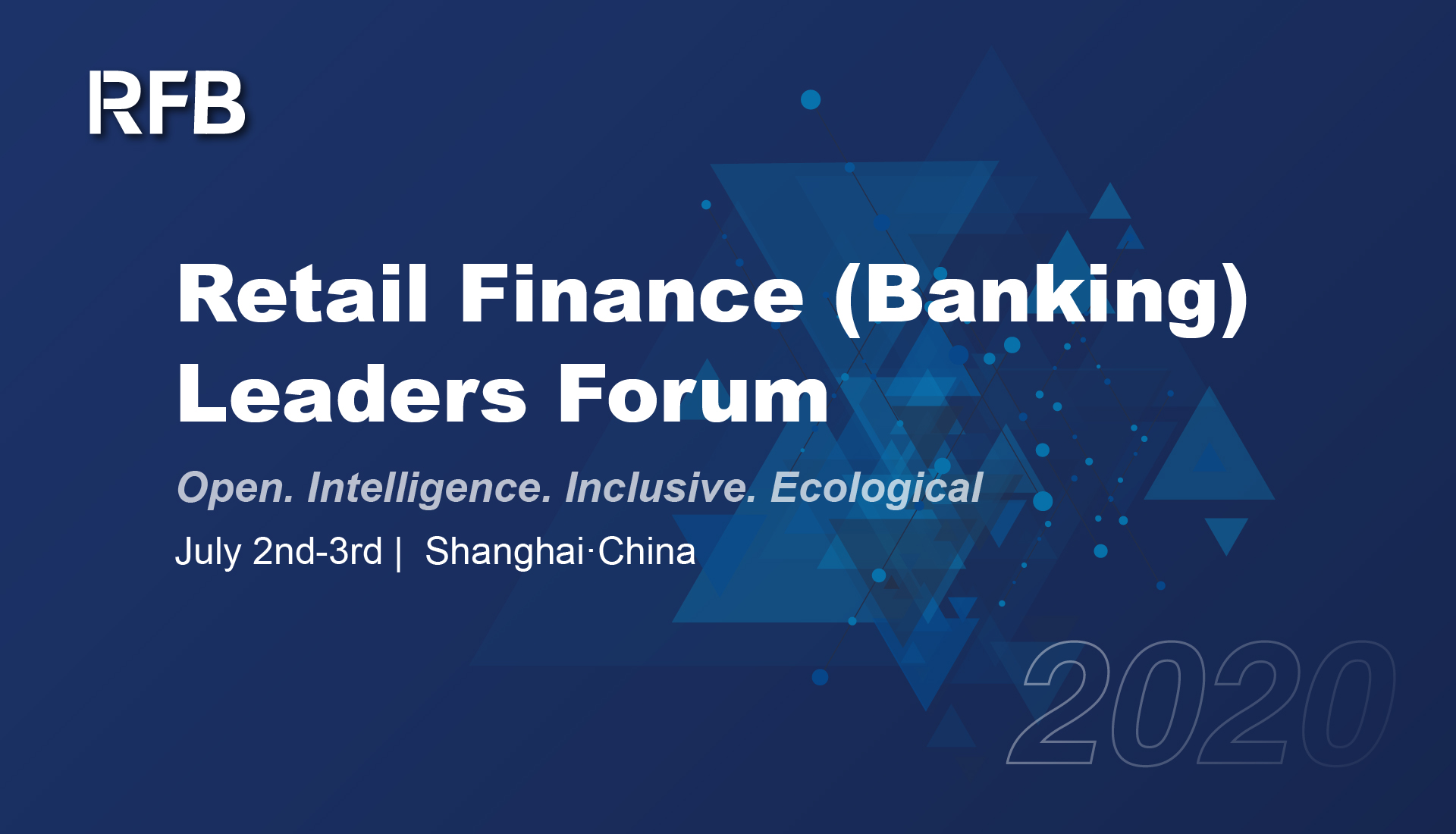 RFB

Retail Finance (Banking) Leaders Forum

Open. Intelligence. Inclusive. Ecological

July 2nd-3rd | Shanghai·China

2020